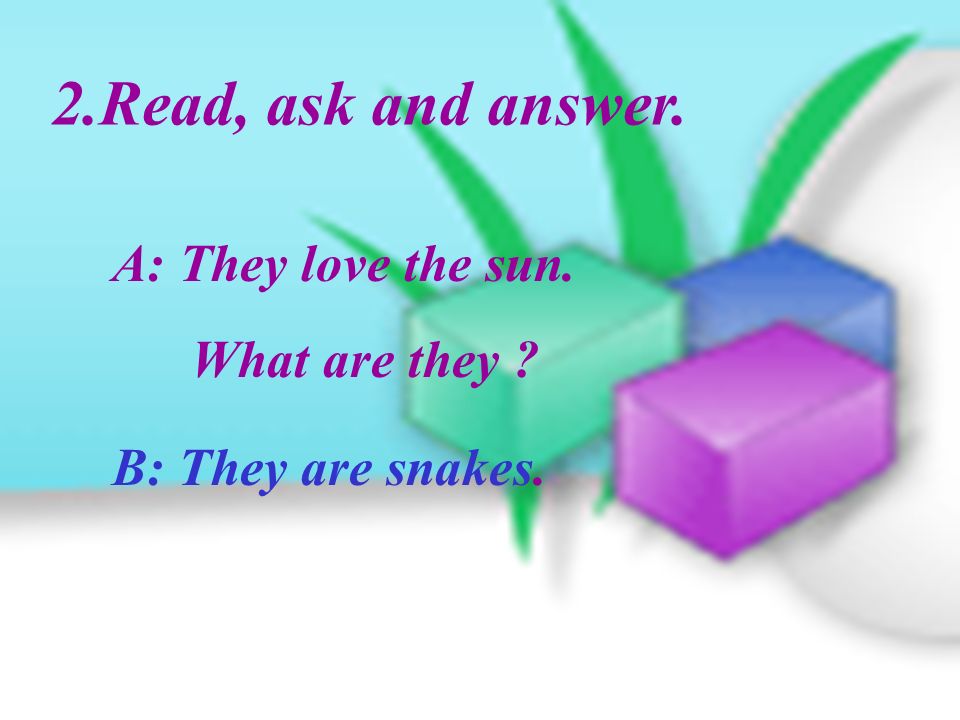 2.Read, ask and answer.

A: They love the sun.

What are they ?

B: They are snakes.